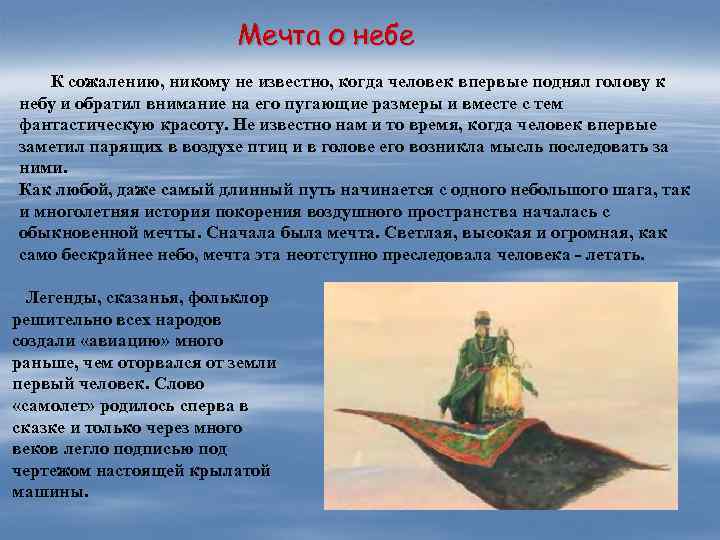 Мечта о небе

К сожалению, никому не известно, когда человек впервые поднял голову к небу и обратил внимание на его пугающие размеры и вместе с тем фантастическую красоту. Не известно нам и то время, когда человек впервые заметил парящих в воздухе птиц и в голове его возникла мысль последовать за ними.
Как любой, даже самый длинный путь начинается с одного небольшого шага, так и многолетняя история покорения воздушного пространства началась с обыкновенной мечты. Сначала была мечта. Светлая, высокая и огромная, как само бескрайнее небо, мечта эта неотступно преследовала человека - летать.

Легенды, сказанья, фольклор решительно всех народов создали «авиацию» много раньше, чем оторвался от земли первый человек. Слово «самолет» родилось сперва в сказке и только через много веков легло подписью под чертежом настоящей крылатой машины.